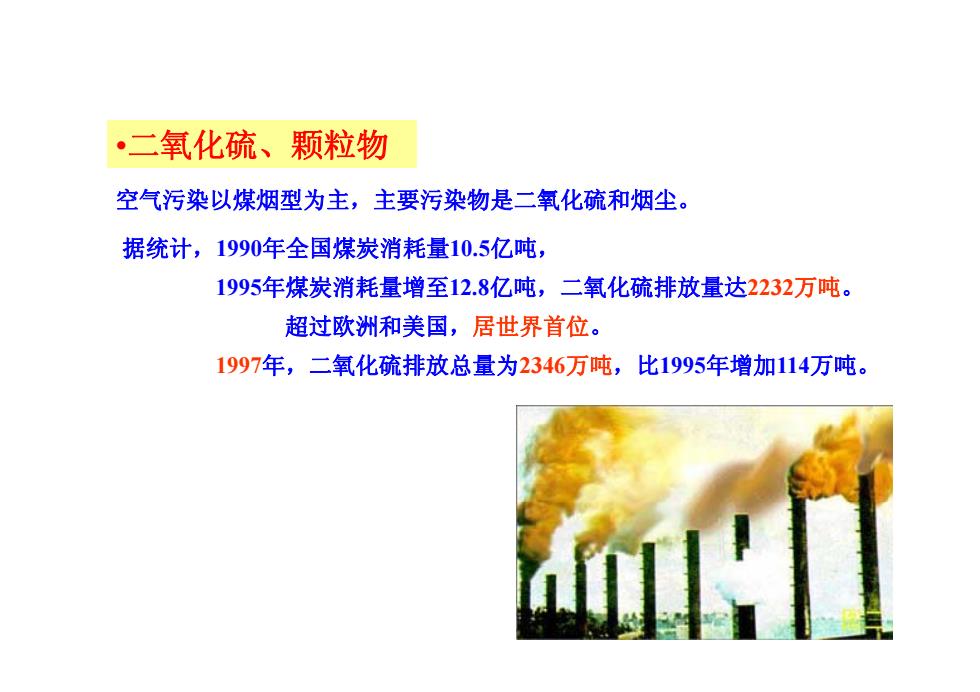 •二氧化硫、颗粒物

空气污染以煤烟型为主，主要污染物是二氧化硫和烟尘。

据统计，1990年全国煤炭消耗量10.5亿吨，

1995年煤炭消耗量增至12.8亿吨，二氧化硫排放量达2232万吨。

超过欧洲和美国，居世界首位。

1997年，二氧化硫排放总量为2346万吨，比1995年增加114万吨。